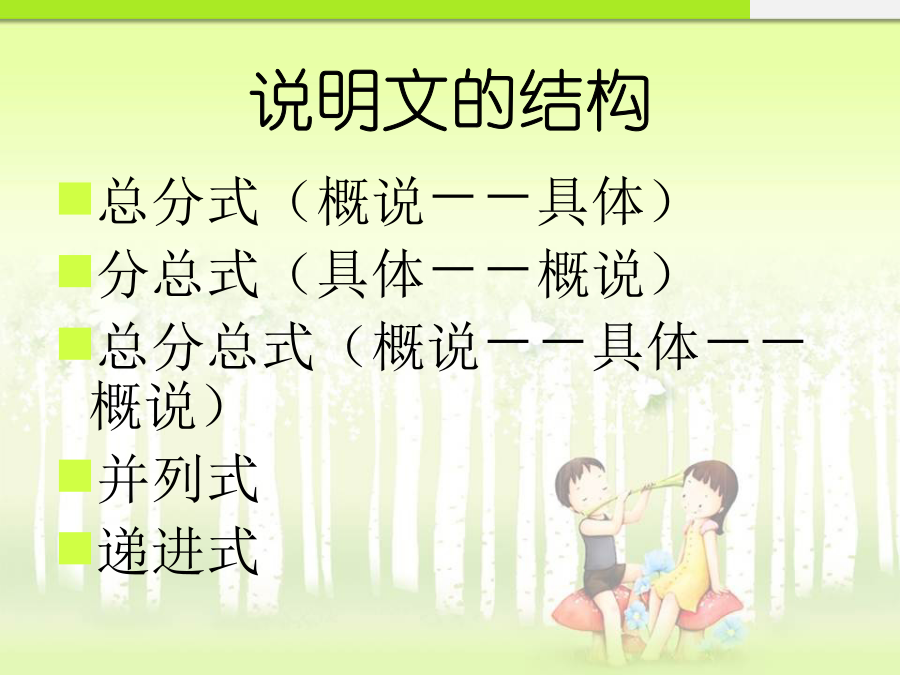 说明文的结构

总分式（概说——具体）

分总式（具体——概说）

总分总式（概说——具体——概说）

并列式

递进式